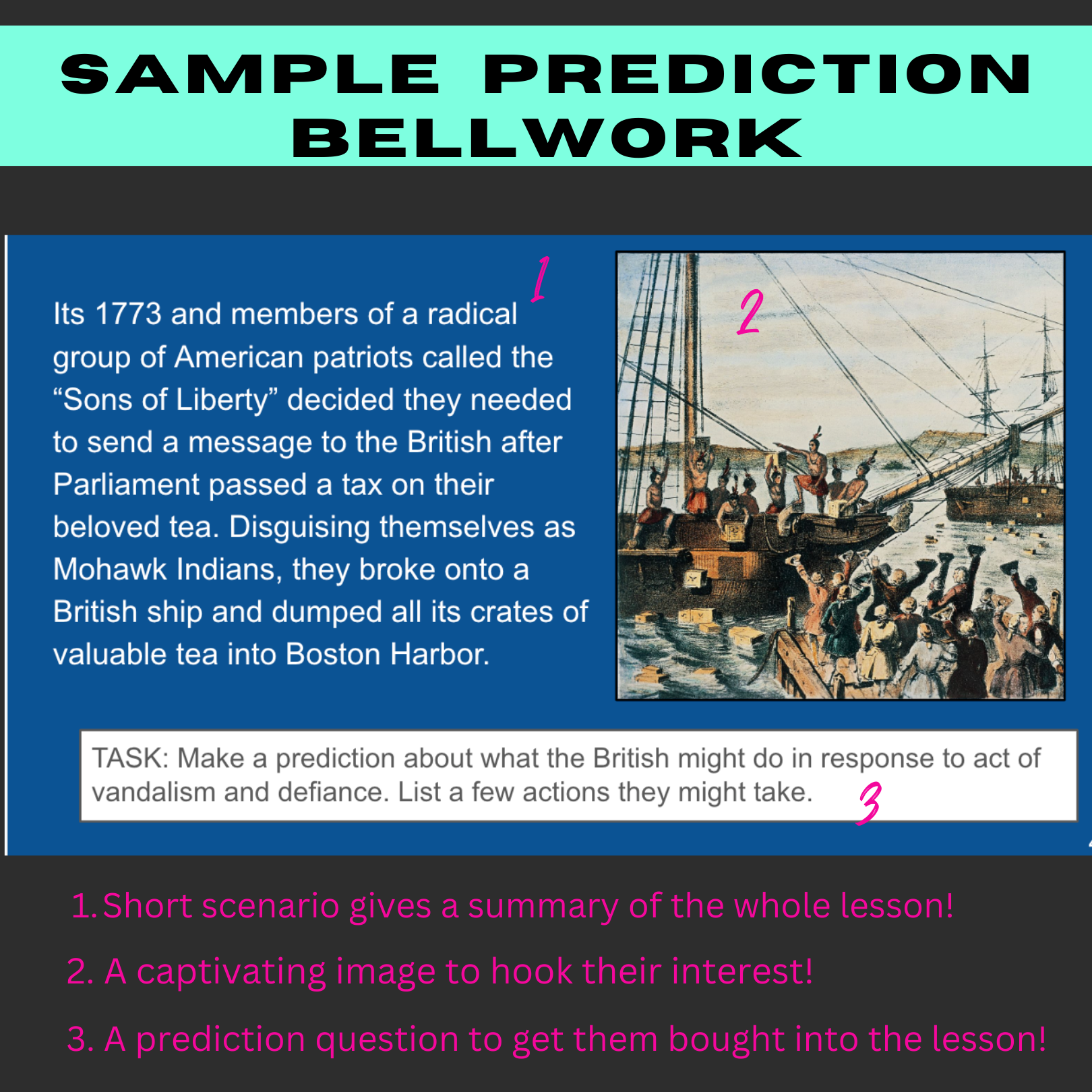 SAMPLE PREDICTION BELLWORK

1

Its 1773 and members of a radical group of American patriots called the “Sons of Liberty” decided they needed to send a message to the British after Parliament passed a tax on their beloved tea. Disguising themselves as Mohawk Indians, they broke onto a British ship and dumped all its crates of valuable tea into Boston Harbor.

2

TASK: Make a prediction about what the British might do in response to act of vandalism and defiance. List a few actions they might take.

3

1. Short scenario gives a summary of the whole lesson!

2. A captivating image to hook their interest!

3. A prediction question to get them bought into the lesson!